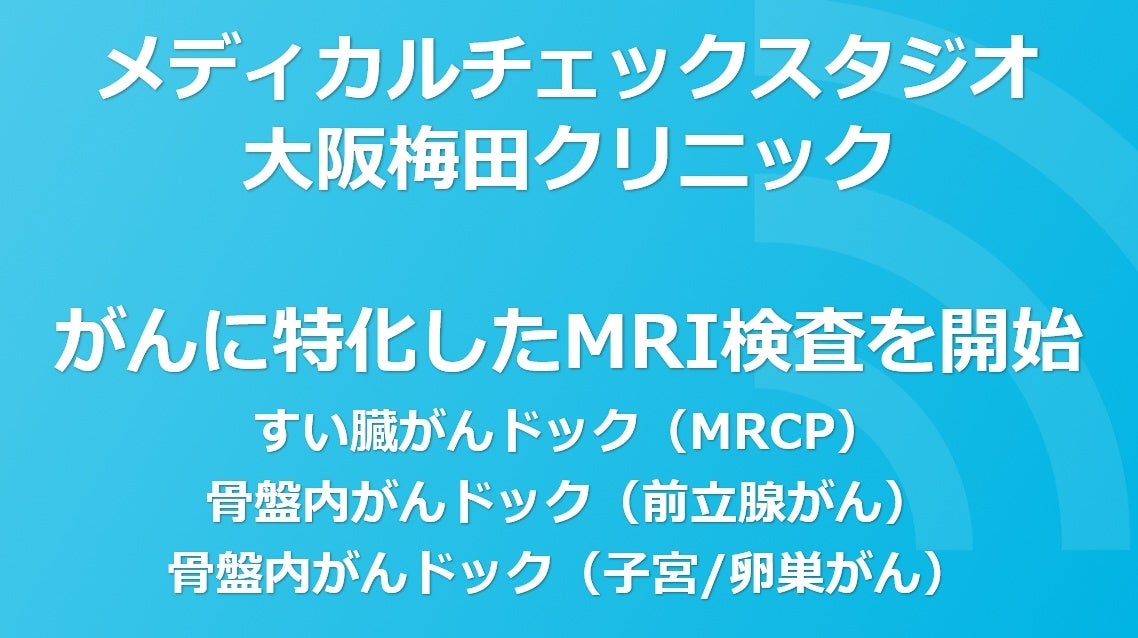 メディカルチェックスタジオ
大阪梅田クリニック

がんに特化したMRI検査を開始
すい臓がんドック（MRCP）
骨盤内がんドック（前立腺がん）
骨盤内がんドック（子宮/卵巣がん）